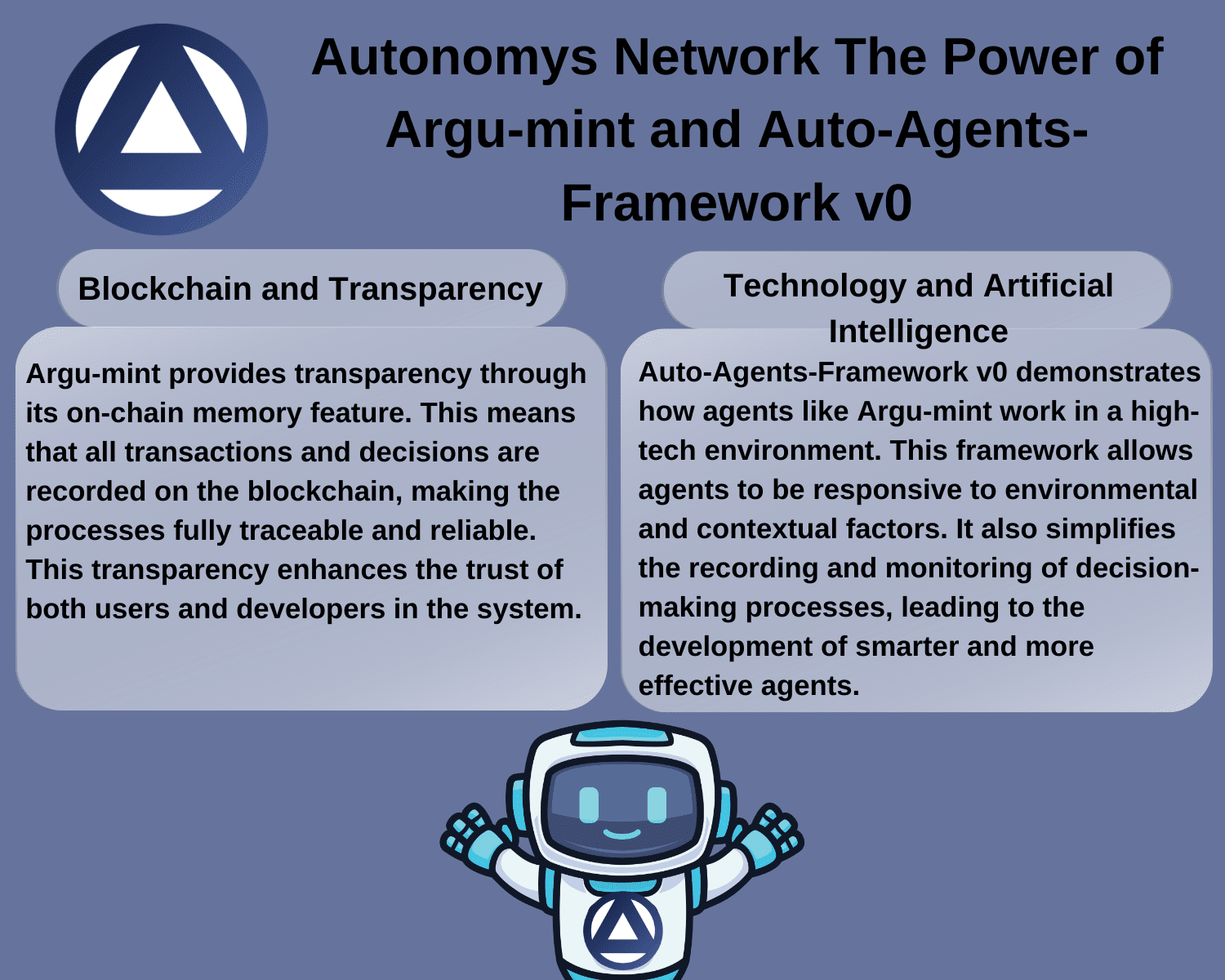 Autonomys Network The Power of Argu-mint and Auto-Agents-Framework v0

Blockchain and Transparency

Argu-mint provides transparency through its on-chain memory feature. This means that all transactions and decisions are recorded on the blockchain, making the processes fully traceable and reliable. This transparency enhances the trust of both users and developers in the system.

Technology and Artificial Intelligence

Auto-Agents-Framework v0 demonstrates how agents like Argu-mint work in a high-tech environment. This framework allows agents to be responsive to environmental and contextual factors. It also simplifies the recording and monitoring of decision-making processes, leading to the development of smarter and more effective agents.